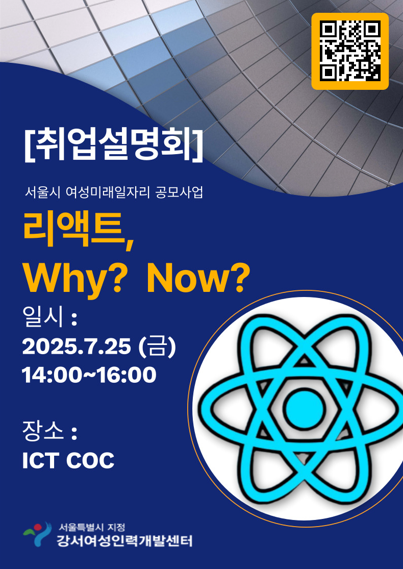 [취업설명회]

서울시 여성미래일자리 공모사업

리액트,
Why? Now?

일시 :
2025.7.25 (금)
14:00~16:00

장소 :
ICT COC

서울특별시 지정
강서여성인력개발센터